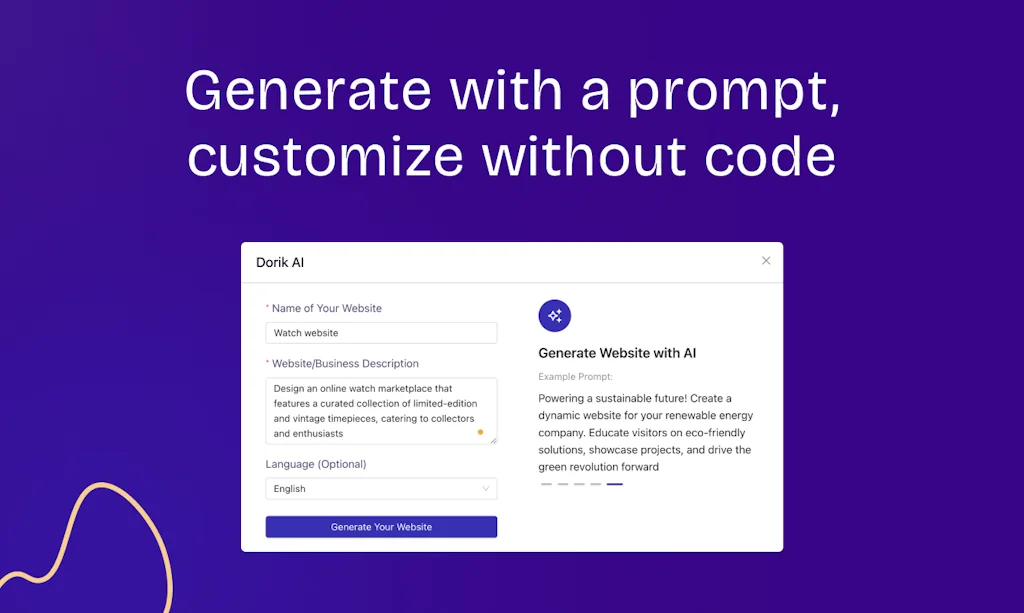 Generate with a prompt, customize without code

Dorik AI

* Name of Your Website

Watch website

* Website/Business Description

Design an online watch marketplace that features a curated collection of limited-edition and vintage timepieces, catering to collectors and enthusiasts

Language (Optional)

English

Generate Your Website

Generate Website with AI

Example Prompt:

Powering a sustainable future! Create a dynamic website for your renewable energy company. Educate visitors on eco-friendly solutions, showcase projects, and drive the green revolution forward